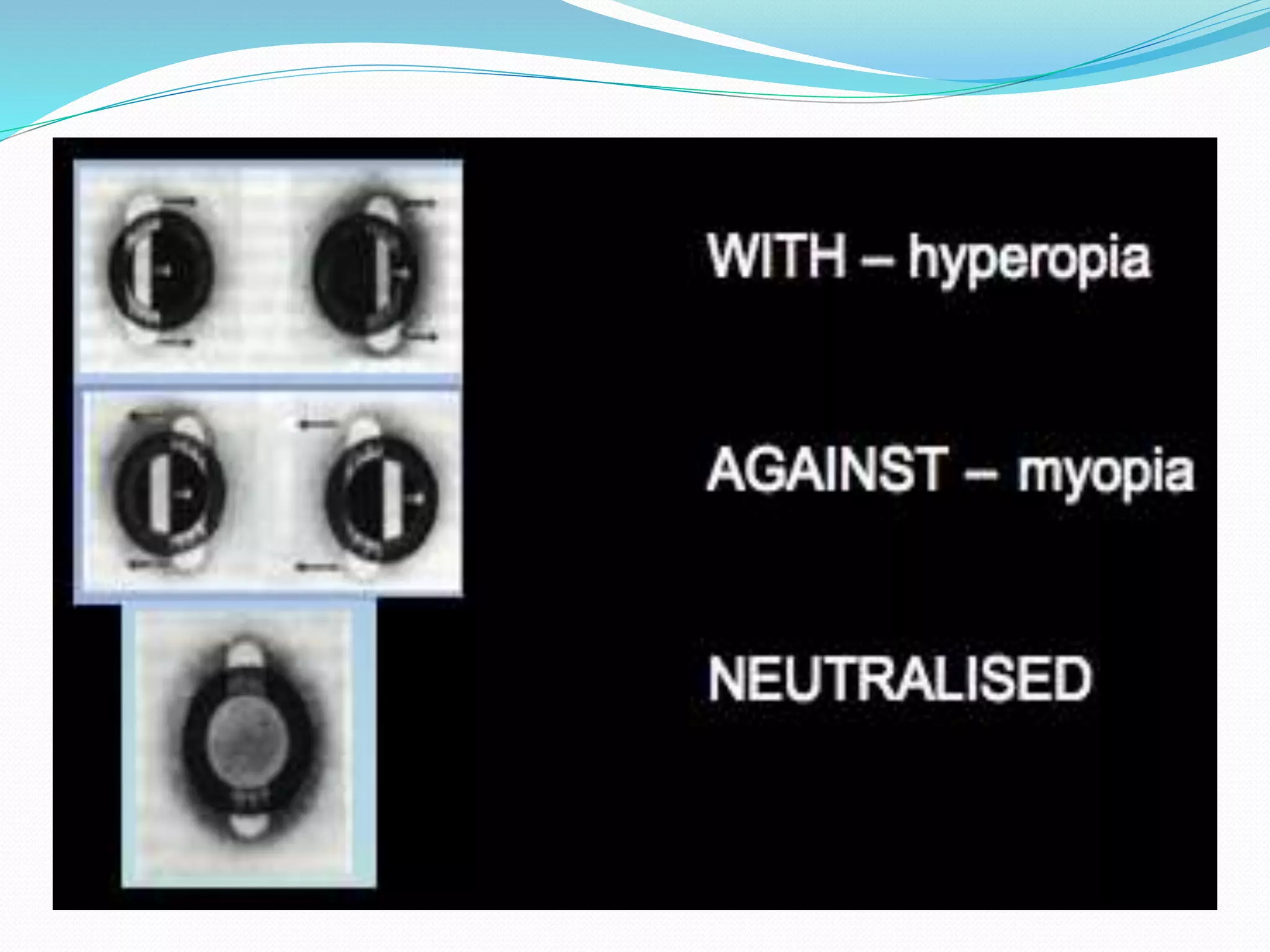 WITH – hyperopia

AGAINST – myopia

NEUTRALISED